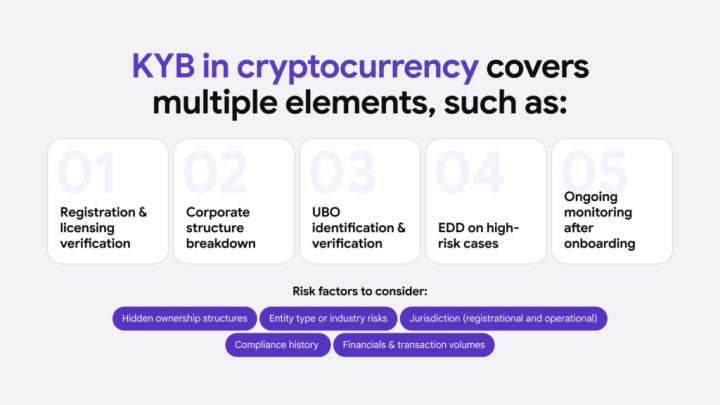 KYB in cryptocurrency covers multiple elements, such as:

01
Registration & licensing verification

02
Corporate structure breakdown

03
UBO identification & verification

04
EDD on high-risk cases

05
Ongoing monitoring after onboarding

Risk factors to consider:

Hidden ownership structures

Entity type or industry risks

Jurisdiction (registrational and operational)

Compliance history

Financials & transaction volumes